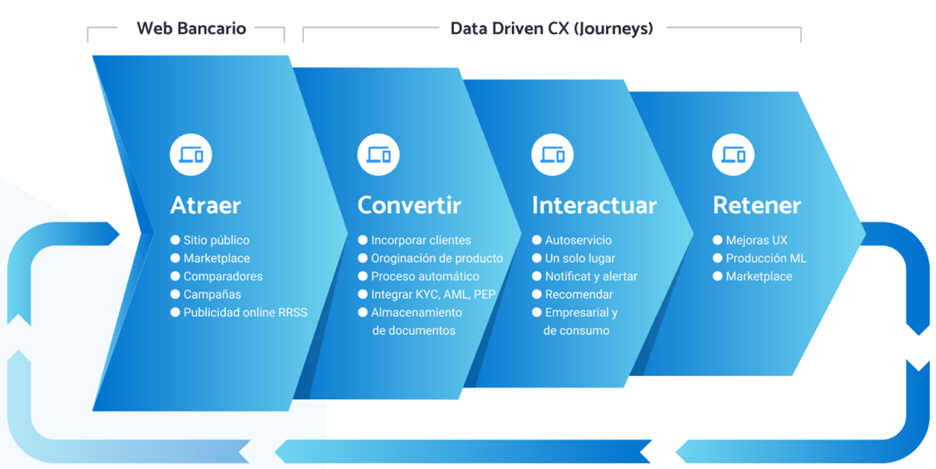 Web Bancario

Data Driven CX (Journeys)

Atraer
Sitio público
Marketplace
Comparadores
Campañas
Publicidad online RRSS

Convertir
Incorporar clientes
Oroginación de producto
Proceso automático
Integrar KYC, AML, PEP
Almacenamiento de documentos

Interactuar
Autoservicio
Un solo lugar
Notificat y alertar
Recomendar
Empresarial y de consumo

Retener
Mejoras UX
Producción ML
Marketplace